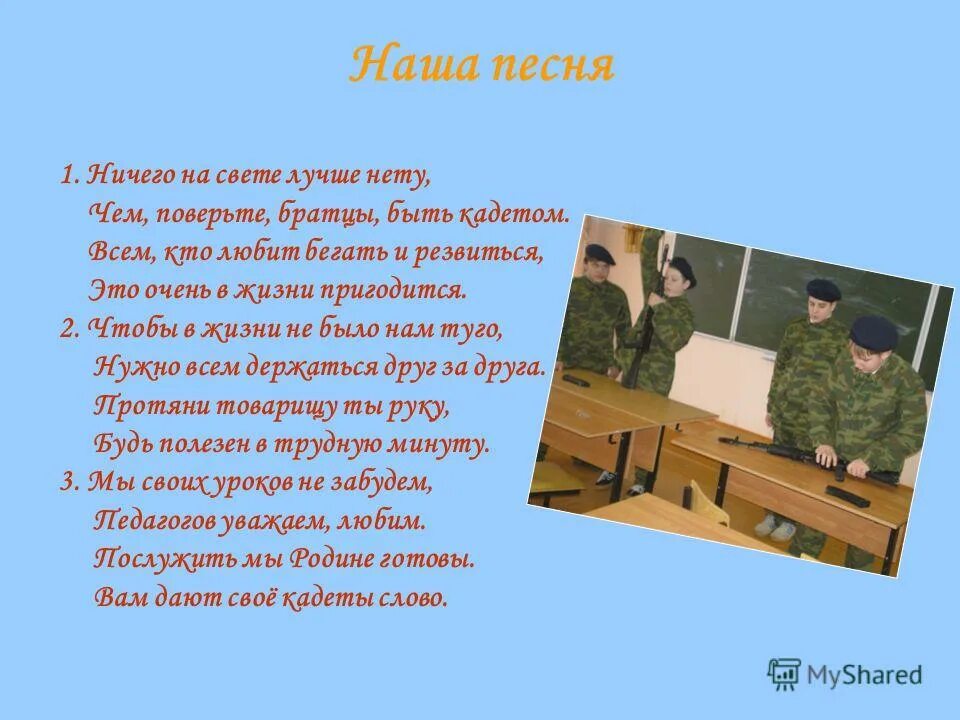 Наша песня

1. Ничего на свете лучше нету,
Чем, поверьте, братцы, быть кадетом.
Всем, кто любит бегать и резвиться,
Это очень в жизни пригодится.
2. Чтобы в жизни не было нам туго,
Нужно всем держаться друг за друга.
Протяни товарищу ты руку,
Будь полезен в трудную минуту.
3. Мы своих уроков не забудем,
Педагогов уважаем, любим.
Послужить мы Родине готовы.
Вам дают своё кадеты слово.

MyShared